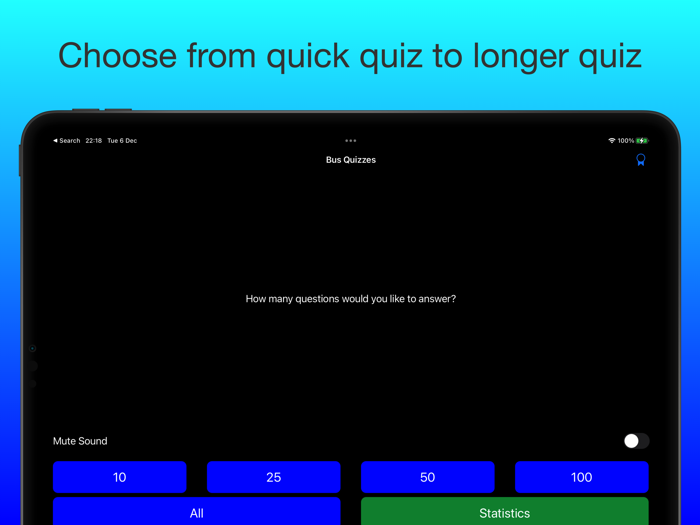 Choose from quick quiz to longer quiz

◀ Search 22:18 Tue 6 Dec

100%

Bus Quizzes

How many questions would you like to answer?

Mute Sound

10

25

50

100

All

Statistics